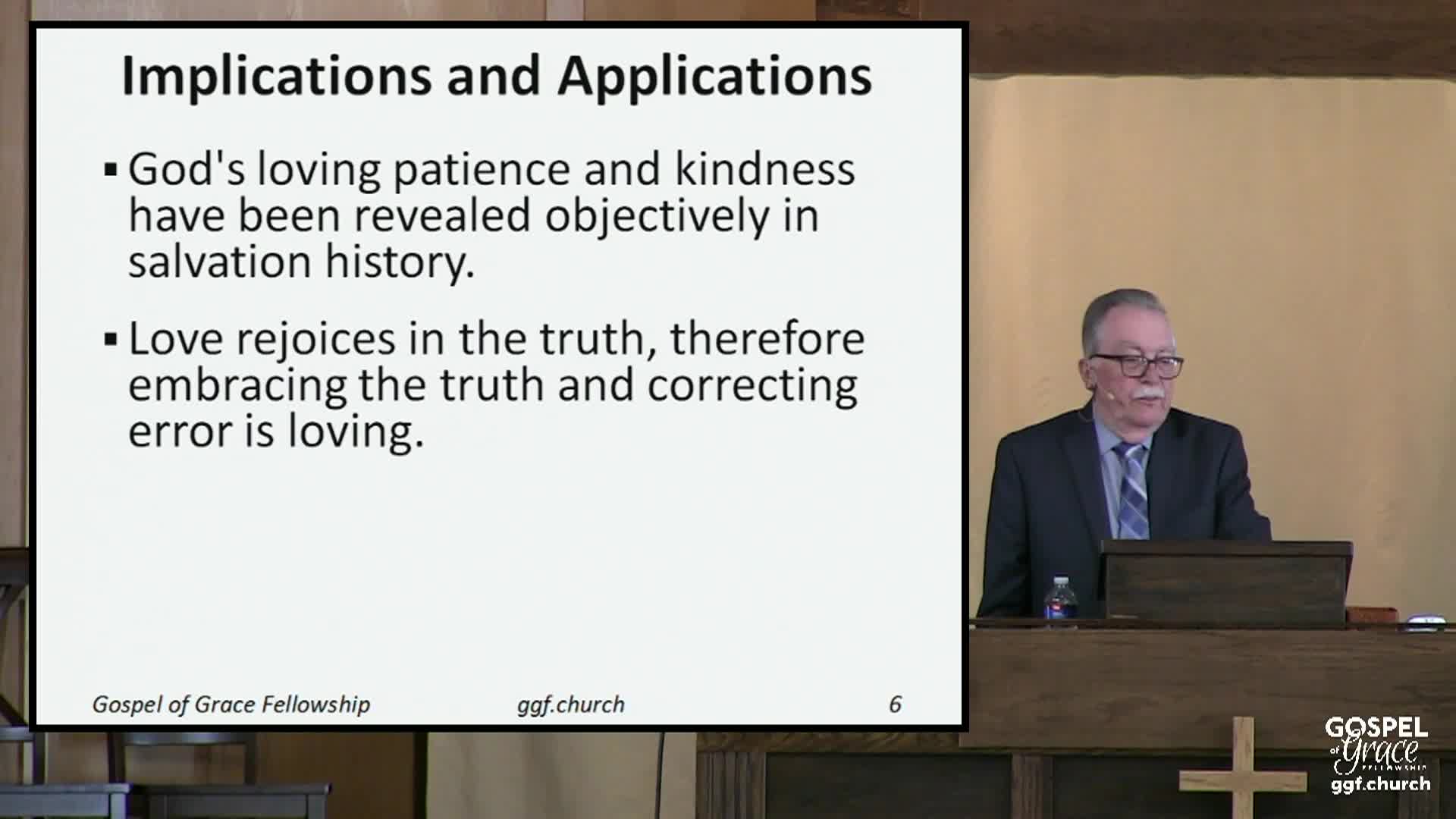 Implications and Applications

▪ God's loving patience and kindness have been revealed objectively in salvation history.

▪ Love rejoices in the truth, therefore embracing the truth and correcting error is loving.

Gospel of Grace Fellowship ggf.church 6

GOSPEL of Grace FELLOWSHIP
ggf.church